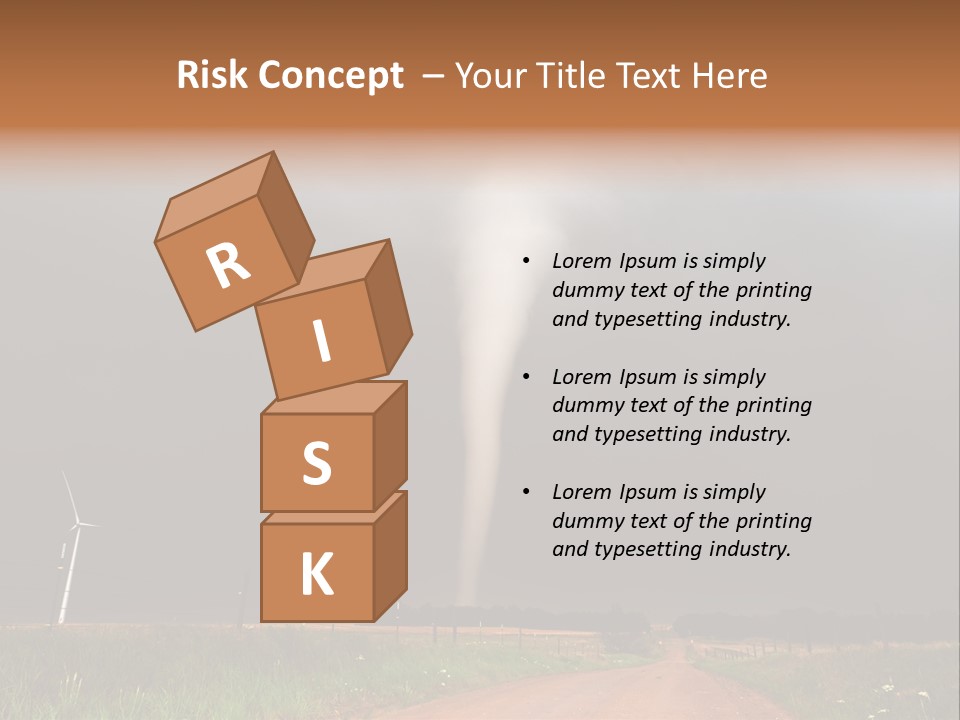 Risk Concept – Your Title Text Here

R
I
S
K

• Lorem Ipsum is simply dummy text of the printing and typesetting industry.

• Lorem Ipsum is simply dummy text of the printing and typesetting industry.

• Lorem Ipsum is simply dummy text of the printing and typesetting industry.